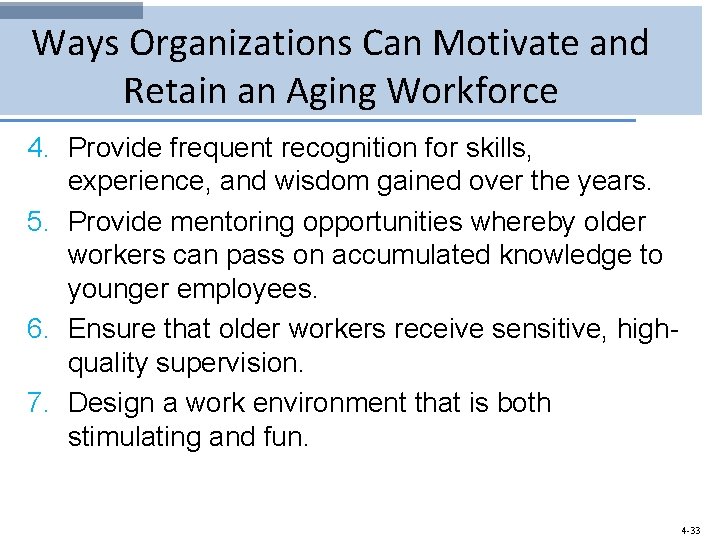 Ways Organizations Can Motivate and Retain an Aging Workforce

4. Provide frequent recognition for skills, experience, and wisdom gained over the years.

5. Provide mentoring opportunities whereby older workers can pass on accumulated knowledge to younger employees.

6. Ensure that older workers receive sensitive, high-quality supervision.

7. Design a work environment that is both stimulating and fun.

4-33